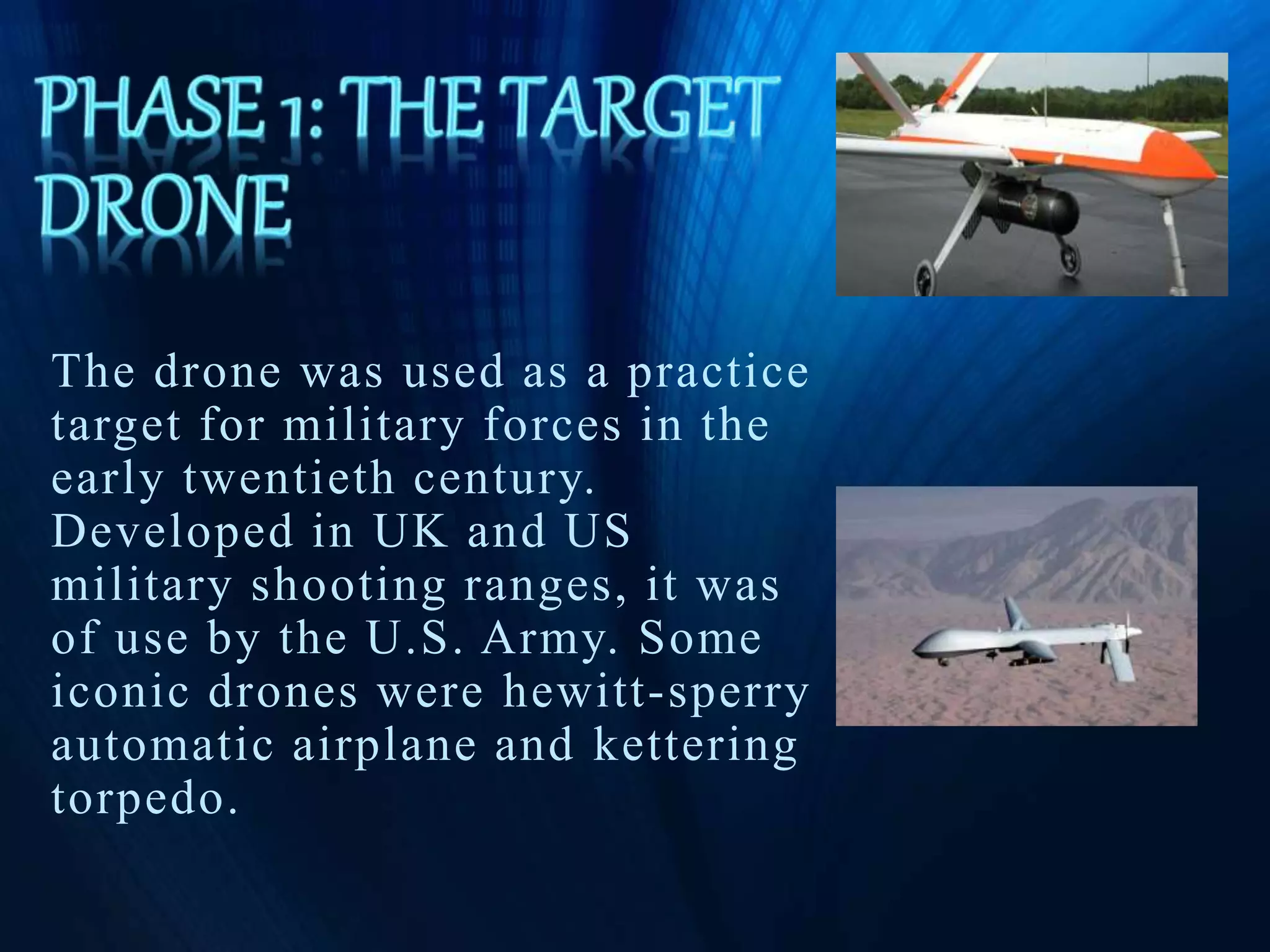 PHASE 1: THE TARGET DRONE

The drone was used as a practice target for military forces in the early twentieth century. Developed in UK and US military shooting ranges, it was of use by the U.S. Army. Some iconic drones were hewitt-sperry automatic airplane and kettering torpedo.